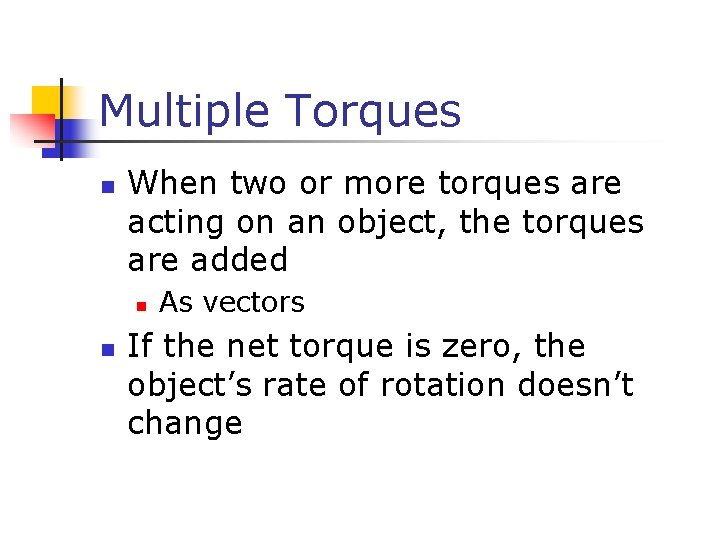 Multiple Torques

When two or more torques are acting on an object, the torques are added

As vectors

If the net torque is zero, the object’s rate of rotation doesn’t change